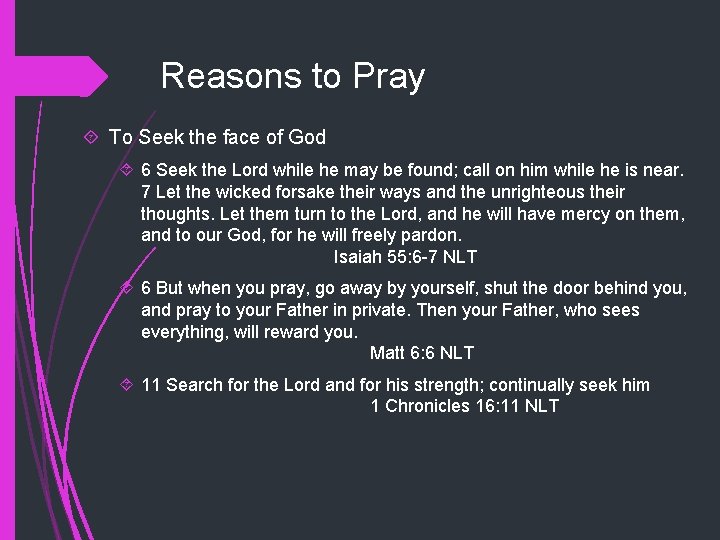 Reasons to Pray

To Seek the face of God

6 Seek the Lord while he may be found; call on him while he is near. 7 Let the wicked forsake their ways and the unrighteous their thoughts. Let them turn to the Lord, and he will have mercy on them, and to our God, for he will freely pardon.
Isaiah 55:6-7 NLT

6 But when you pray, go away by yourself, shut the door behind you, and pray to your Father in private. Then your Father, who sees everything, will reward you.
Matt 6:6 NLT

11 Search for the Lord and for his strength; continually seek him
1 Chronicles 16:11 NLT